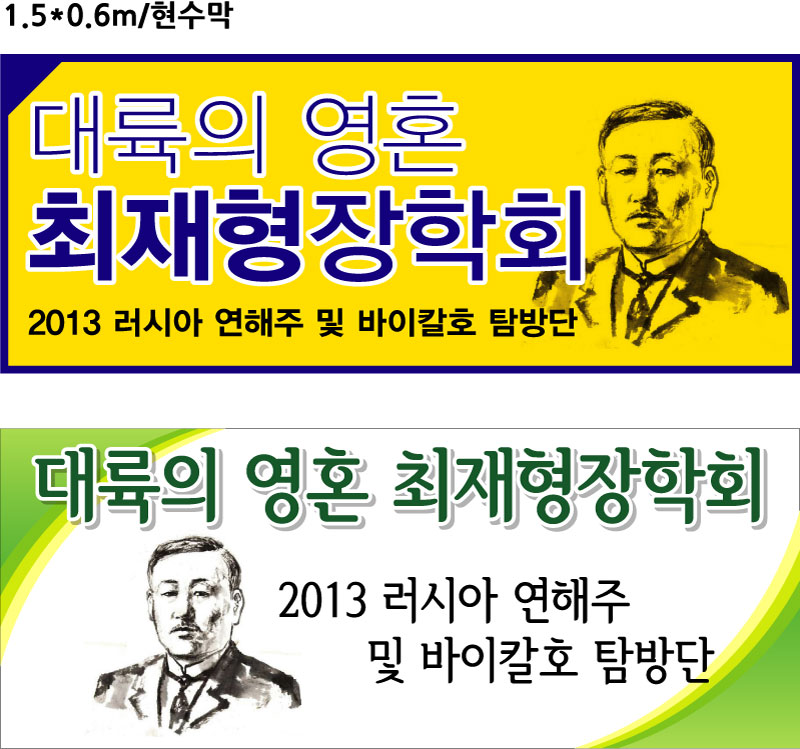 1.5*0.6m/현수막

대륙의 영혼
최재형장학회
2013 러시아 연해주 및 바이칼호 탐방단

대륙의 영혼 최재형장학회
2013 러시아 연해주
및 바이칼호 탐방단